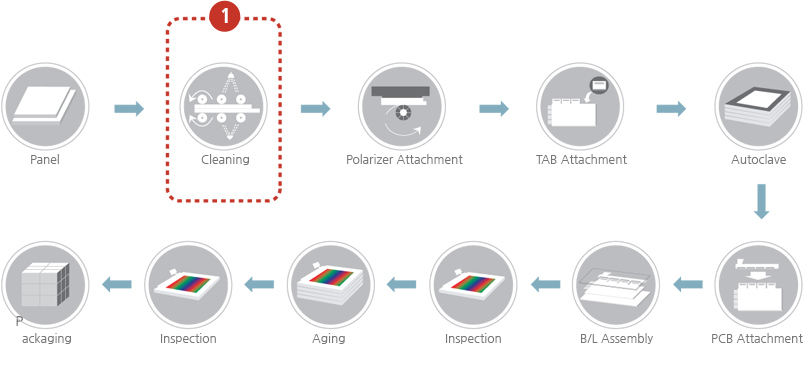 1

Panel

Cleaning

Polarizer Attachment

TAB Attachment

Autoclave

PCB Attachment

B/L Assembly

Inspection

Aging

Inspection

P
ackaging